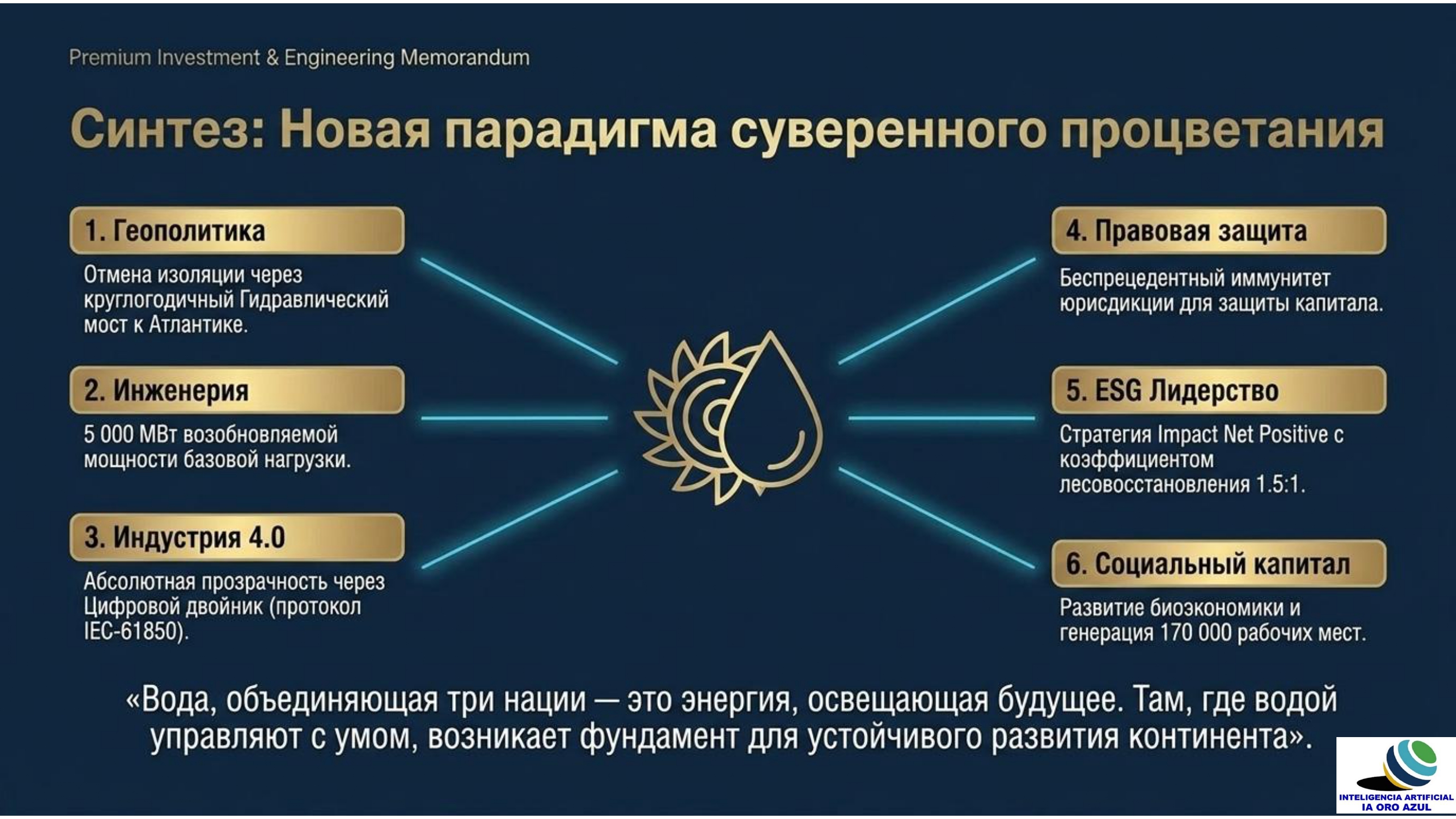 Premium Investment & Engineering Memorandum

Синтез: Новая парадигма суверенного процветания

1. Геополитика

Отмена изоляции через круглогодичный Гидравлический мост к Атлантике.

2. Инженерия

5 000 МВт возобновляемой мощности базовой нагрузки.

3. Индустрия 4.0

Абсолютная прозрачность через Цифровой двойник (протокол IEC-61850).

4. Правовая защита

Беспрецедентный иммунитет юрисдикции для защиты капитала.

5. ESG Лидерство

Стратегия Impact Net Positive с коэффициентом лесовосстановления 1.5:1.

6. Социальный капитал

Развитие биоэкономики и генерация 170 000 рабочих мест.

«Вода, объединяющая три нации — это энергия, освещающая будущее. Там, где водой управляют с умом, возникает фундамент для устойчивого развития континента».

INTELIGENCIA ARTIFICIAL
IA ORO AZUL